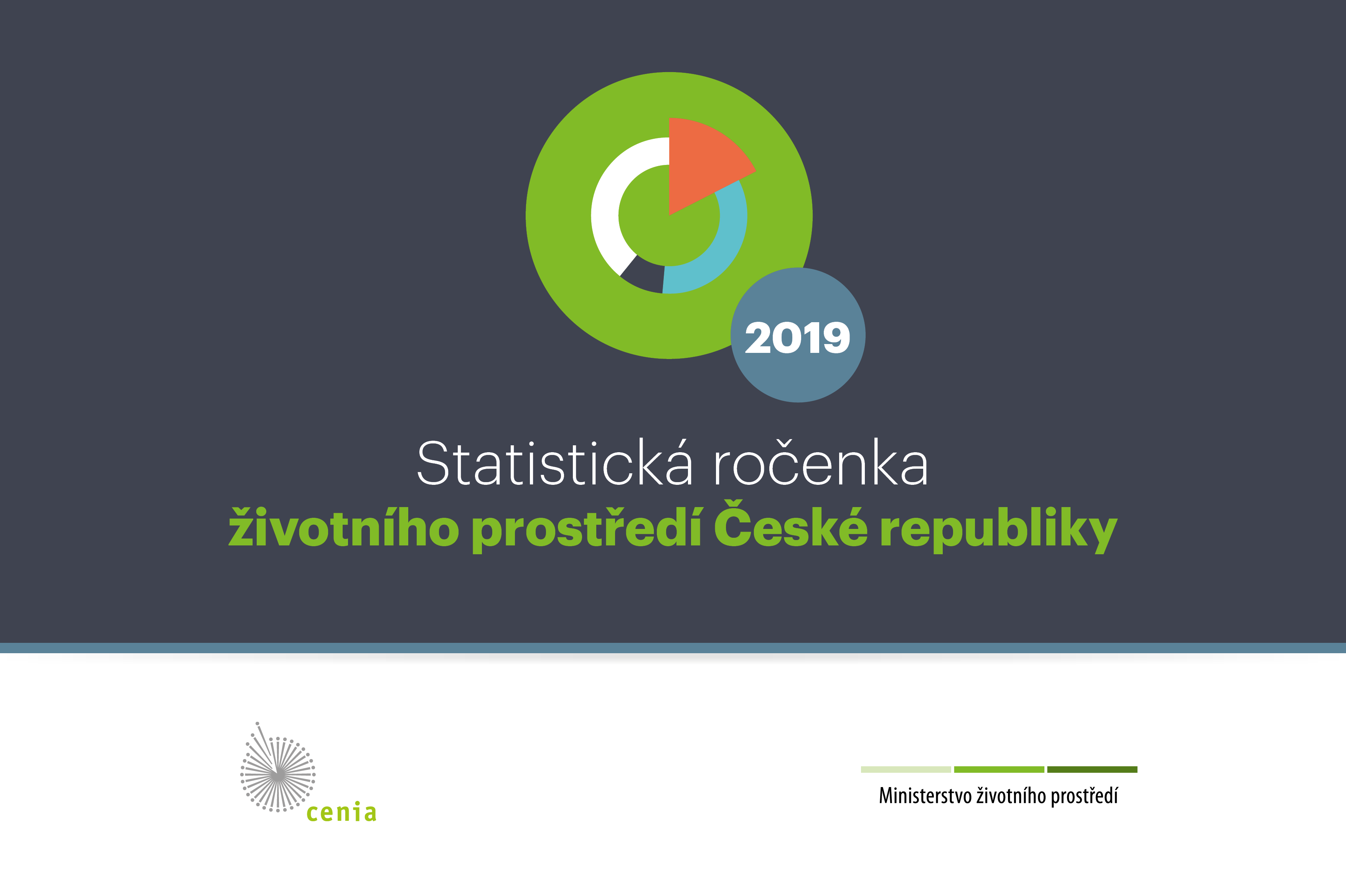 2019

Statistická ročenka
životního prostředí České republiky

cenia

Ministerstvo životního prostředí